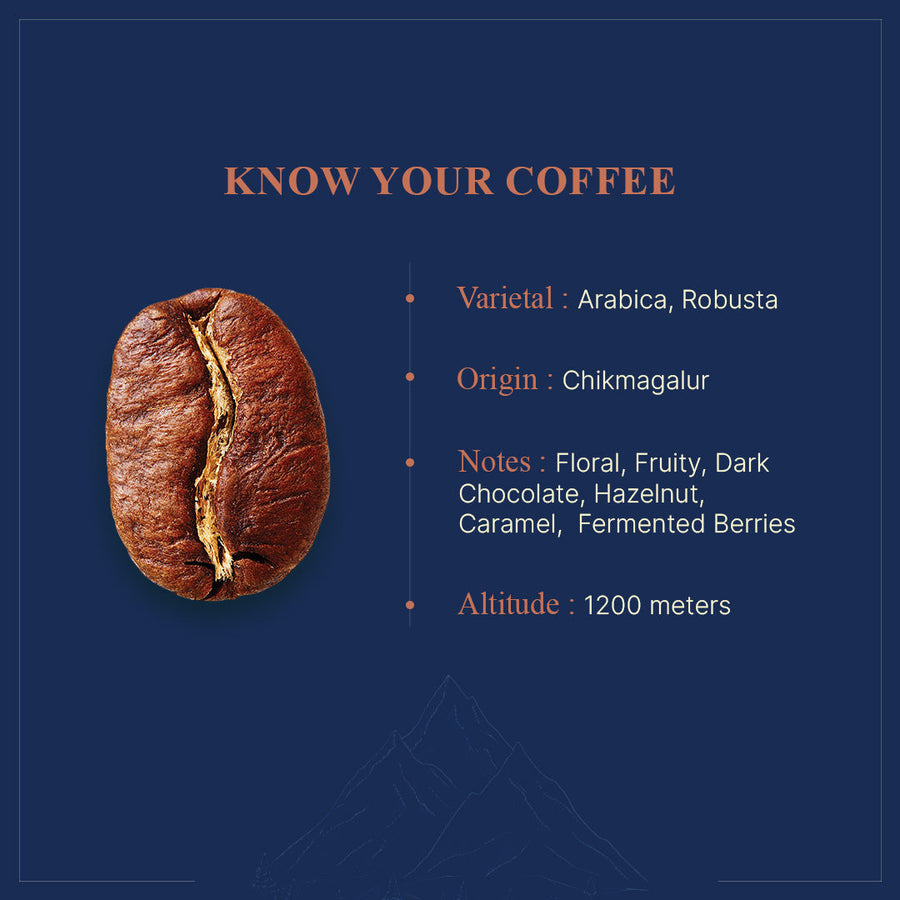 KNOW YOUR COFFEE

• Varietal : Arabica, Robusta

• Origin : Chikmagalur

• Notes : Floral, Fruity, Dark Chocolate, Hazelnut, Caramel, Fermented Berries

• Altitude : 1200 meters